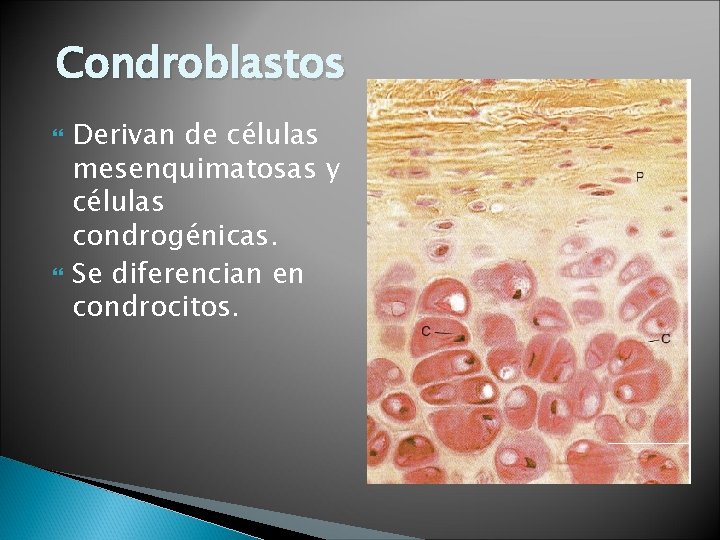 Condroblastos

Derivan de células mesenquimatosas y células condrogénicas.

Se diferencian en condrocitos.

P

C

C